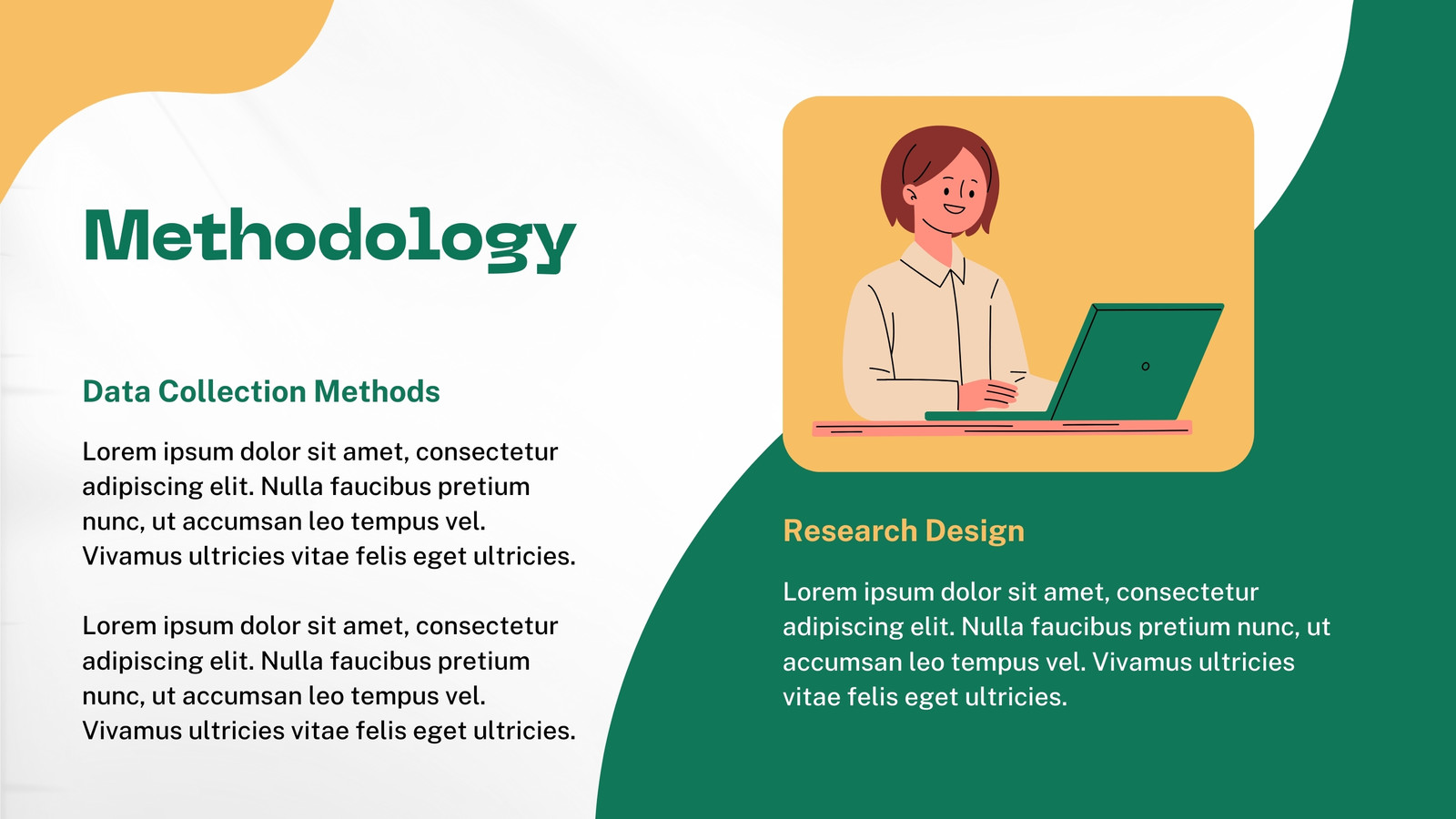 Methodology

Data Collection Methods

Lorem ipsum dolor sit amet, consectetur adipiscing elit. Nulla faucibus pretium nunc, ut accumsan leo tempus vel. Vivamus ultricies vitae felis eget ultricies.

Lorem ipsum dolor sit amet, consectetur adipiscing elit. Nulla faucibus pretium nunc, ut accumsan leo tempus vel. Vivamus ultricies vitae felis eget ultricies.

Research Design

Lorem ipsum dolor sit amet, consectetur adipiscing elit. Nulla faucibus pretium nunc, ut accumsan leo tempus vel. Vivamus ultricies vitae felis eget ultricies.